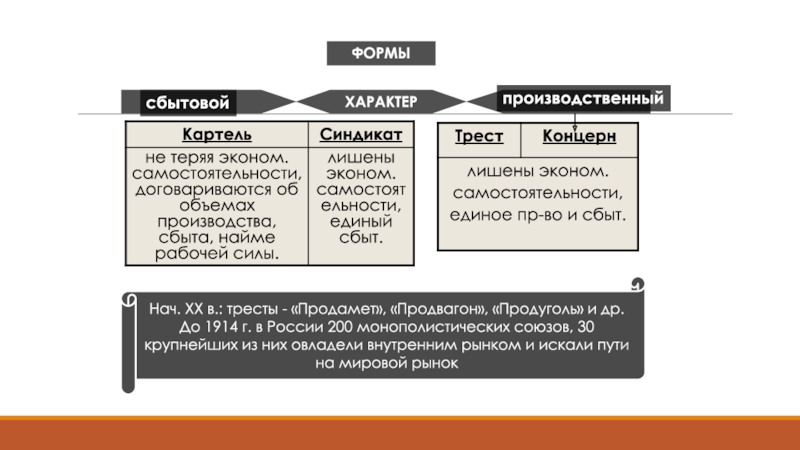 ФОРМЫ

сбытовой

ХАРАКТЕР

производственный

| Картель | Синдикат |
|---|---|
| не теряя эконом. самостоятельности, договариваются об объемах производства, сбыта, найме рабочей силы. | лишены эконом. самостоятельности, единый сбыт. |

| Трест | Концерн |
|---|---|
| лишены эконом. самостоятельности, единое пр-во и сбыт. | |

Нач. XX в.: тресты - «Продамет», «Продвагон», «Продуголь» и др. До 1914 г. в России 200 монополистических союзов, 30 крупнейших из них овладели внутренним рынком и искали пути на мировой рынок